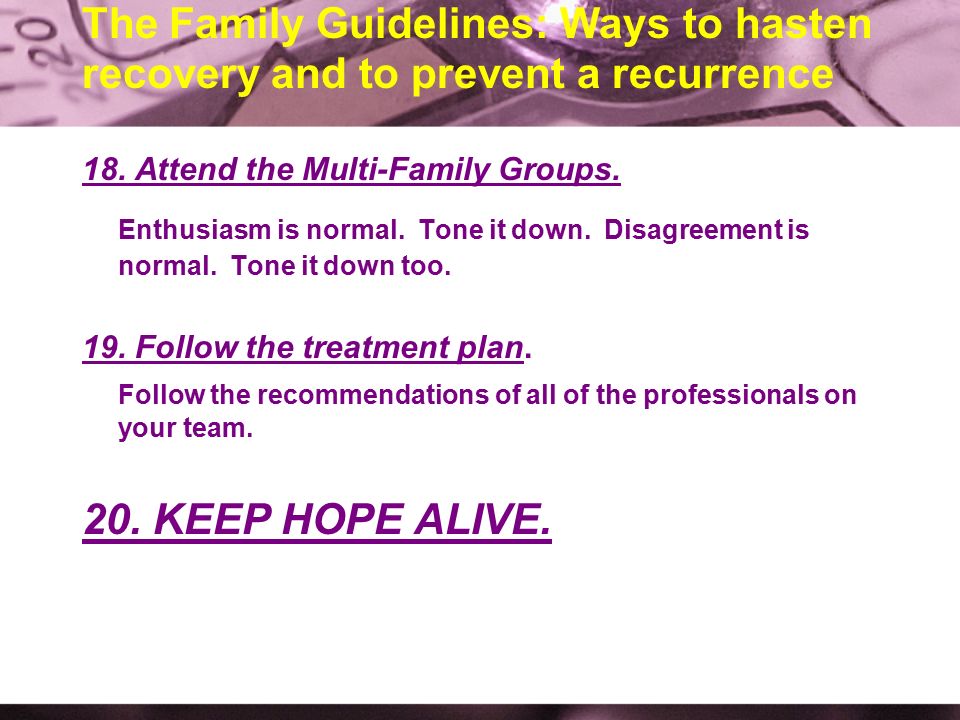 The Family Guidelines: Ways to hasten recovery and to prevent a recurrence

18. Attend the Multi-Family Groups.

Enthusiasm is normal. Tone it down. Disagreement is normal. Tone it down too.

19. Follow the treatment plan.

Follow the recommendations of all of the professionals on your team.

20. KEEP HOPE ALIVE.